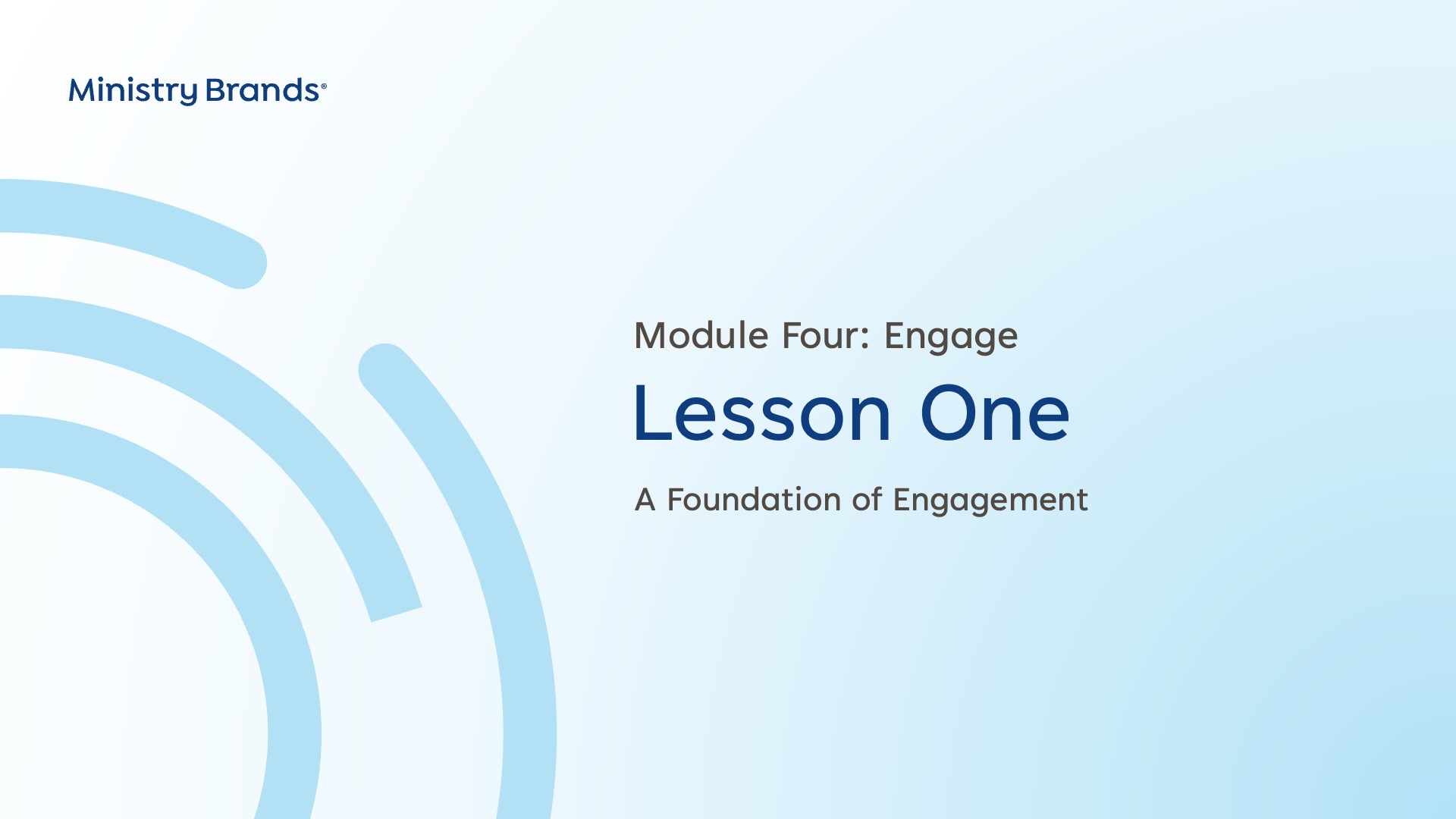 Ministry Brands®

Module Four: Engage

Lesson One

A Foundation of Engagement